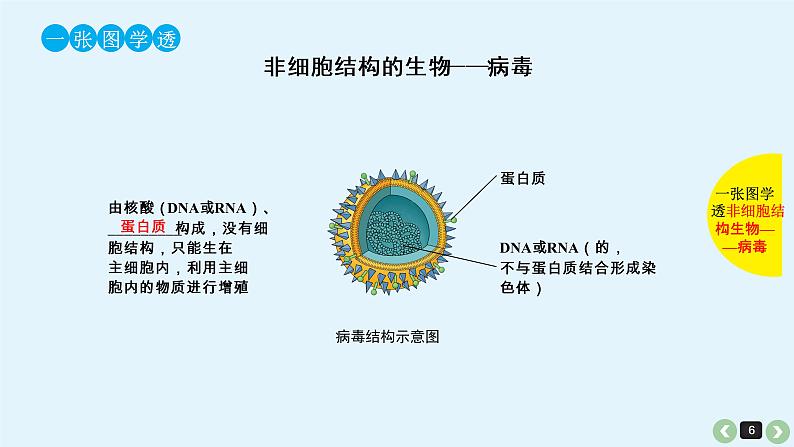 一张图学透

非细胞结构的生物——病毒

由核酸（DNA或RNA）、蛋白质构成，没有细胞结构，只能生在主细胞内，利用主细胞内的物质进行增殖

蛋白质

DNA或RNA（的，不与蛋白质结合形成染色体）

病毒结构示意图

一张图学透非细胞结构生物——病毒

6